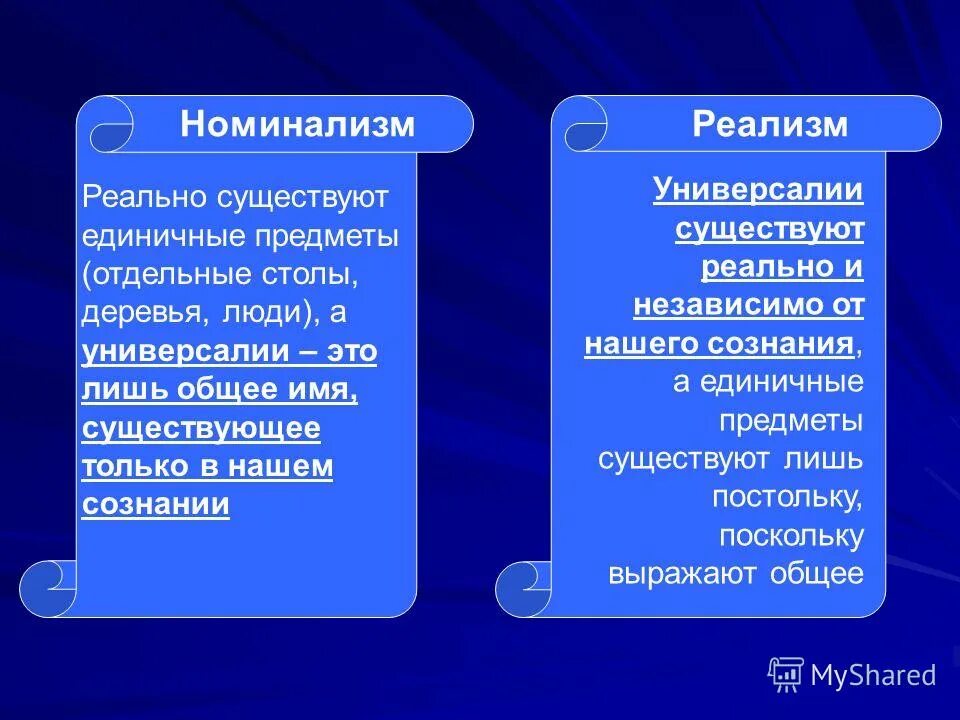 Номинализм

Реально существуют единичные предметы (отдельные столы, деревья, люди), а универсалии – это лишь общее имя, существующее только в нашем сознании

Реализм

Универсалии существуют реально и независимо от нашего сознания, а единичные предметы существуют лишь постольку, поскольку выражают общее

MyShared